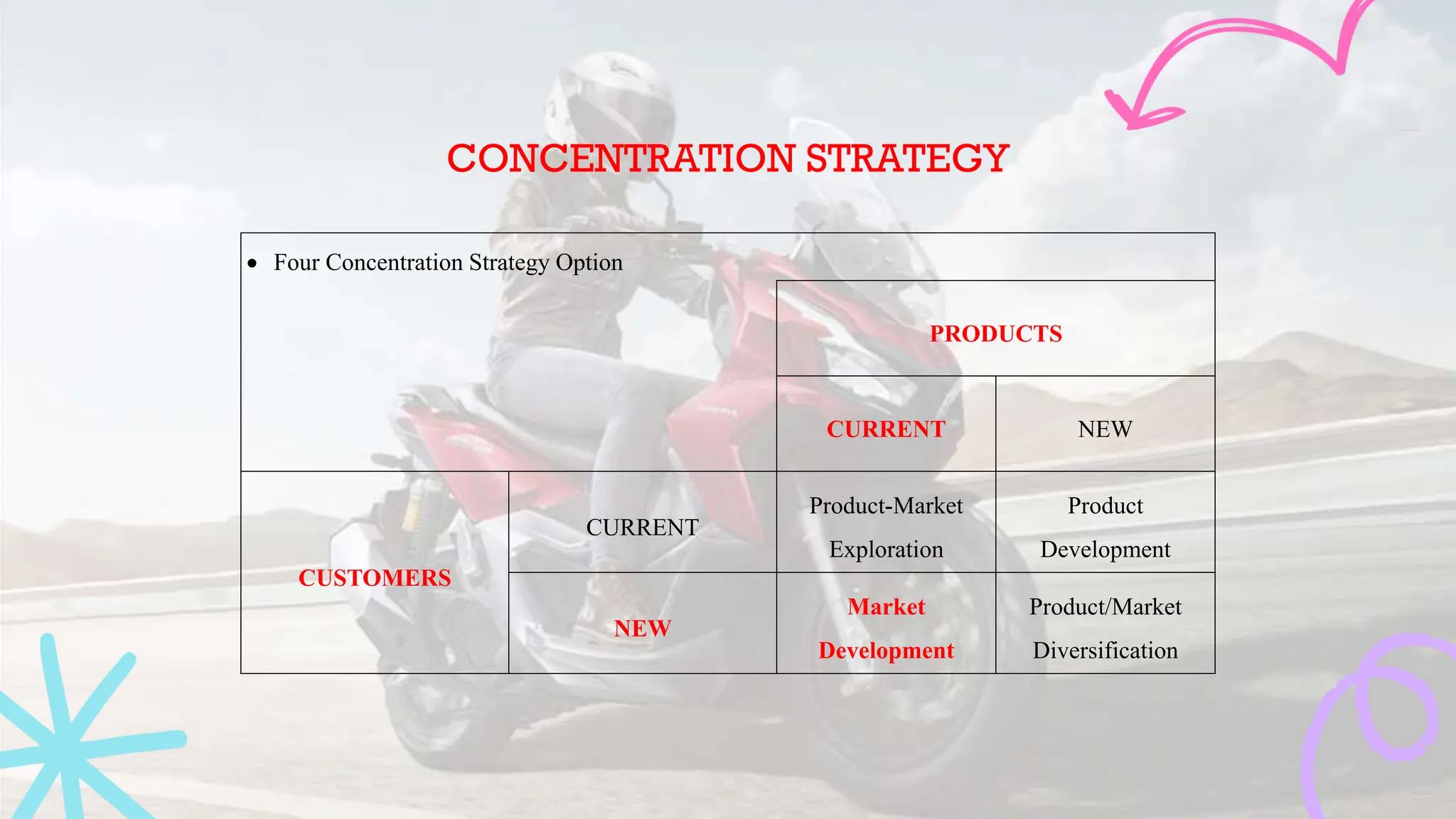 CONCENTRATION STRATEGY

• Four Concentration Strategy Option

| | | PRODUCTS | |
|---|---|---|---|
| | | CURRENT | NEW |
| CUSTOMERS | CURRENT | Product-Market Exploration | Product Development |
| | NEW | Market Development | Product/Market Diversification |